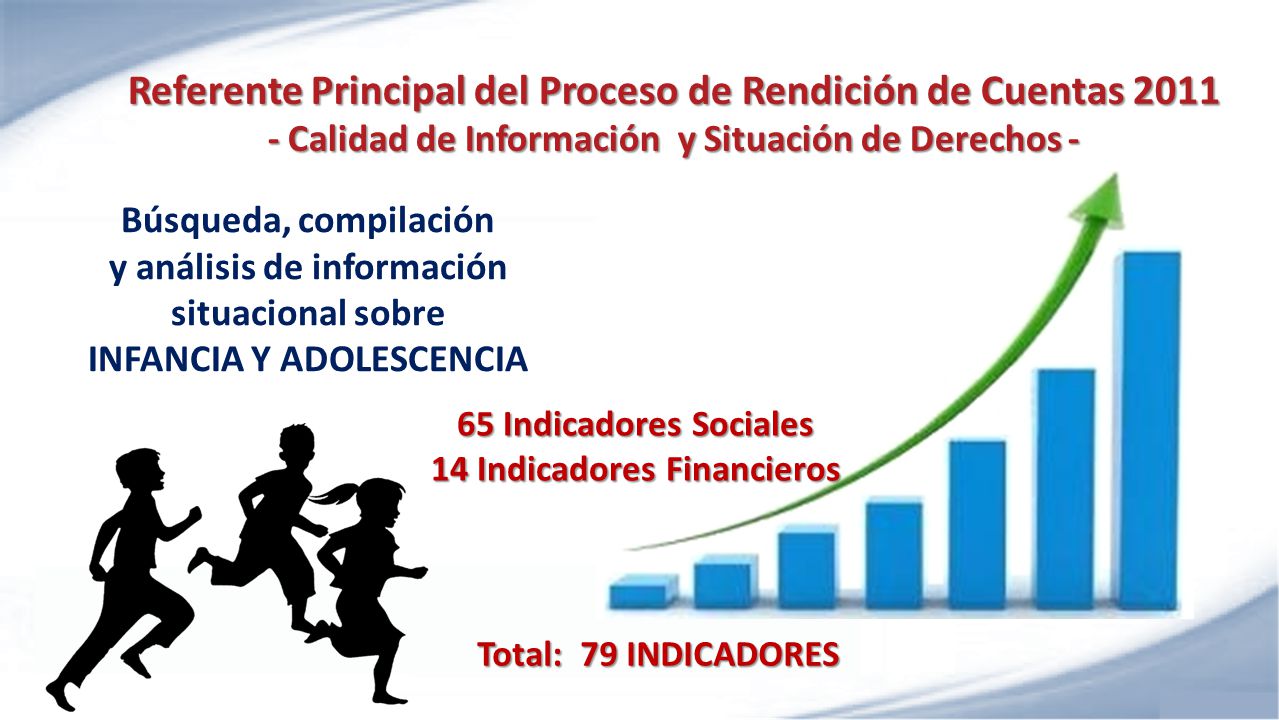 Referente Principal del Proceso de Rendición de Cuentas 2011
- Calidad de Información y Situación de Derechos -

Búsqueda, compilación y análisis de información situacional sobre INFANCIA Y ADOLESCENCIA

65 Indicadores Sociales
14 Indicadores Financieros

Total: 79 INDICADORES